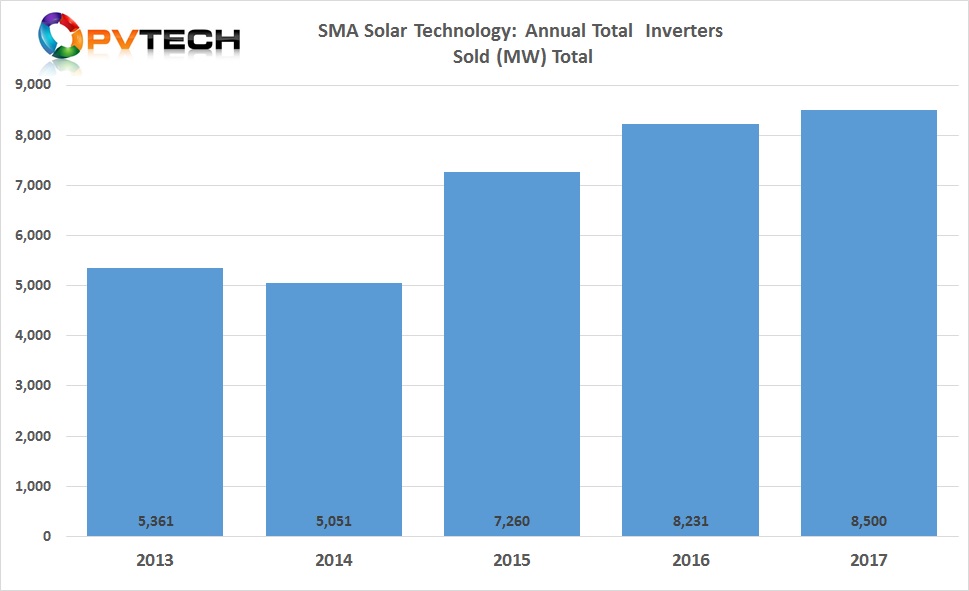 PVTECH

SMA Solar Technology: Annual Total Inverters Sold (MW) Total

9,000
8,000
7,000
6,000
5,000
4,000
3,000
2,000
1,000
0

5,361
5,051
7,260
8,231
8,500

2013
2014
2015
2016
2017